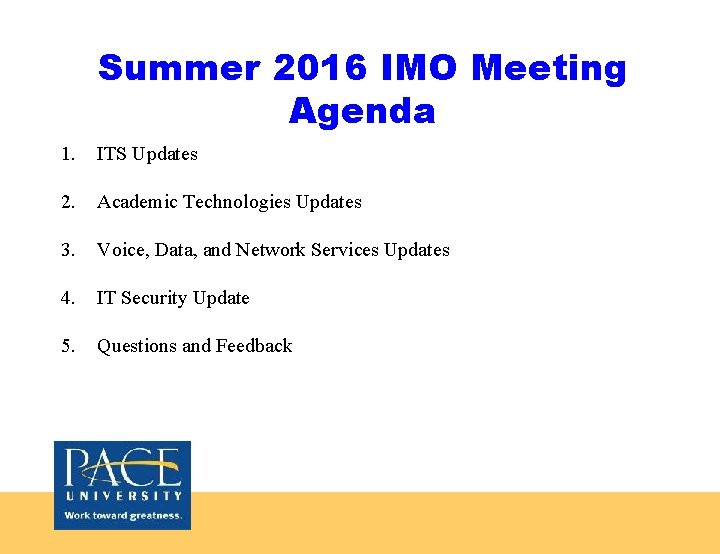 Summer 2016 IMO Meeting Agenda

1. ITS Updates

2. Academic Technologies Updates

3. Voice, Data, and Network Services Updates

4. IT Security Update

5. Questions and Feedback

PACE UNIVERSITY
Work toward greatness.